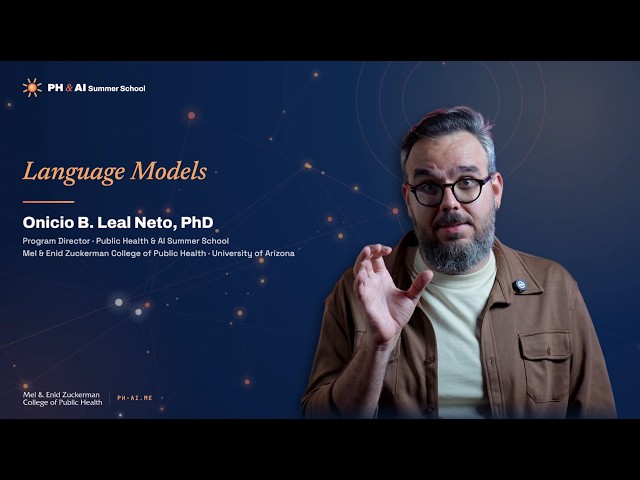 PH & AI Summer School

Language Models

Onicio B. Leal Neto, PhD

Program Director · Public Health & AI Summer School
Mel & Enid Zuckerman College of Public Health · University of Arizona

Mel & Enid Zuckerman College of Public Health

PH-AI.ME